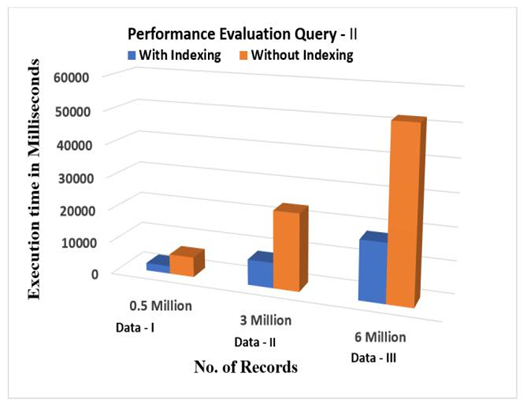 Performance Evaluation Query - II

With Indexing

Without Indexing

Execution time in Milliseconds

60000

50000

40000

30000

20000

10000

0

0.5 Million

Data - I

3 Million

Data - II

6 Million

Data - III

No. of Records